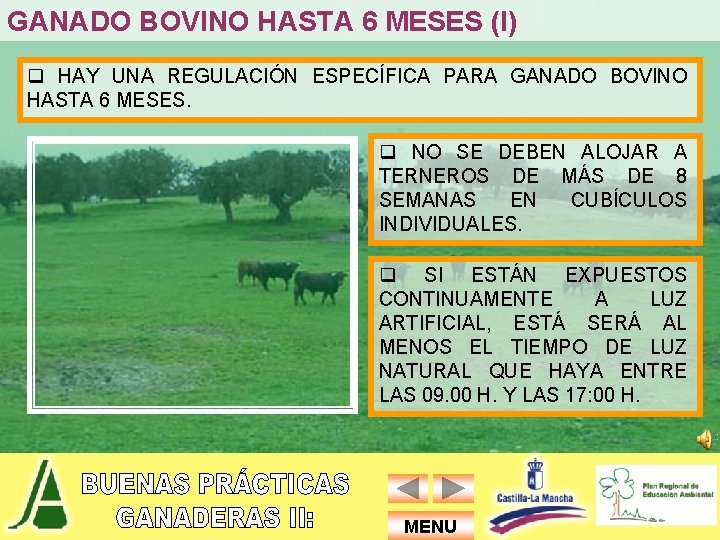 GANADO BOVINO HASTA 6 MESES (I)

❑ HAY UNA REGULACIÓN ESPECÍFICA PARA GANADO BOVINO HASTA 6 MESES.

❑ NO SE DEBEN ALOJAR A TERNEROS DE MÁS DE 8 SEMANAS EN CUBÍCULOS INDIVIDUALES.

❑ SI ESTÁN EXPUESTOS CONTINUAMENTE A LUZ ARTIFICIAL, ESTÁ SERÁ AL MENOS EL TIEMPO DE LUZ NATURAL QUE HAYA ENTRE LAS 09.00 H. Y LAS 17:00 H.

BUENAS PRÁCTICAS GANADERAS II:

MENU

Castilla-La Mancha

Plan Regional de Educación Ambiental